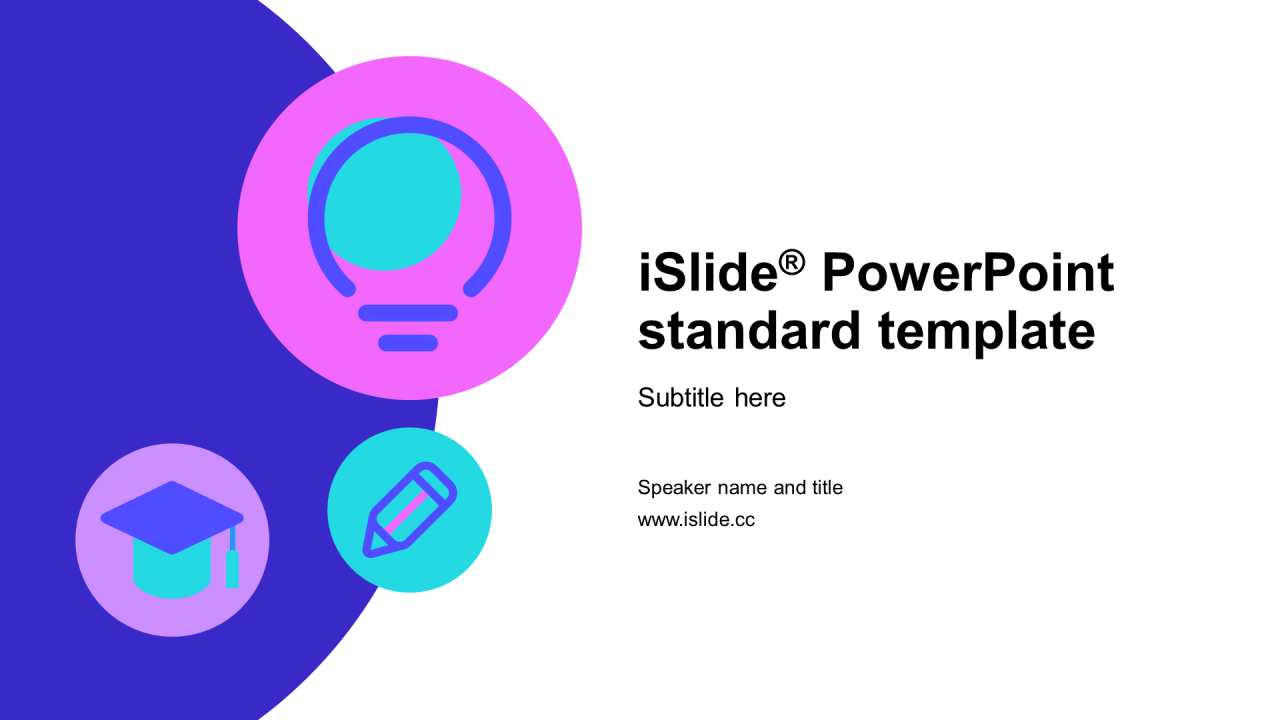 iSlide® PowerPoint standard template

Subtitle here

Speaker name and title
www.islide.cc